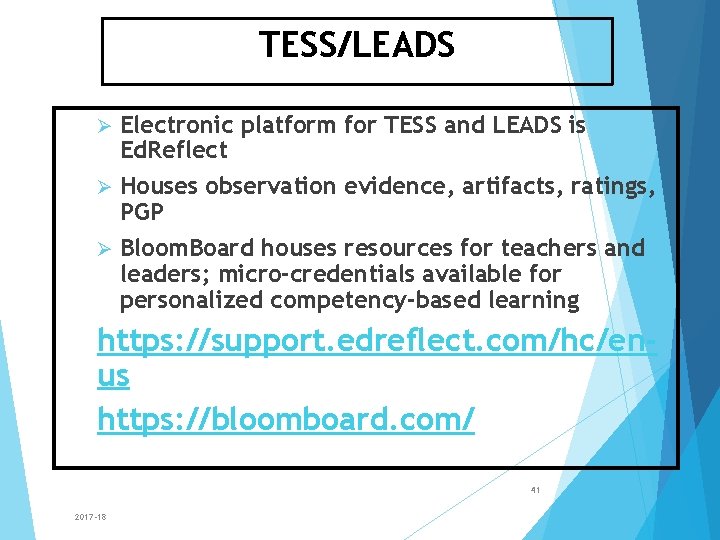 TESS/LEADS

➢ Electronic platform for TESS and LEADS is EdReflect

➢ Houses observation evidence, artifacts, ratings, PGP

➢ BloomBoard houses resources for teachers and leaders; micro-credentials available for personalized competency-based learning

https://support.edreflect.com/hc/en-us

https://bloomboard.com/

41

2017-18